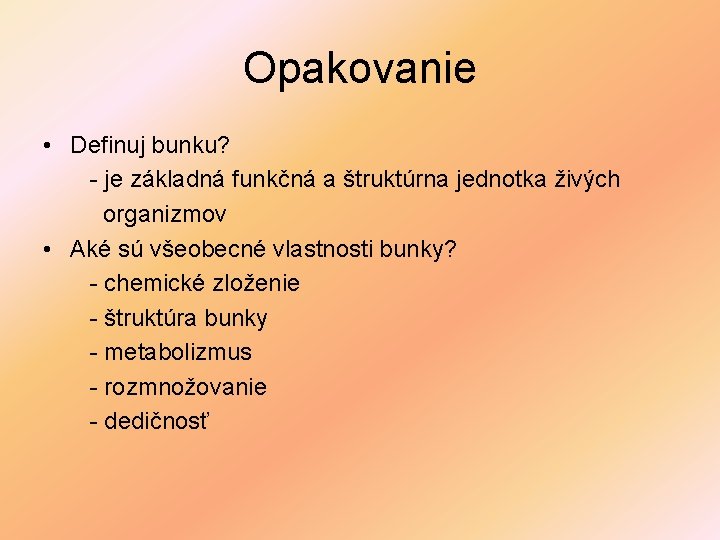 Opakovanie

• Definuj bunku?
- je základná funkčná a štruktúrna jednotka živých organizmov
• Aké sú všeobecné vlastnosti bunky?
- chemické zloženie
- štruktúra bunky
- metabolizmus
- rozmnožovanie
- dedičnosť